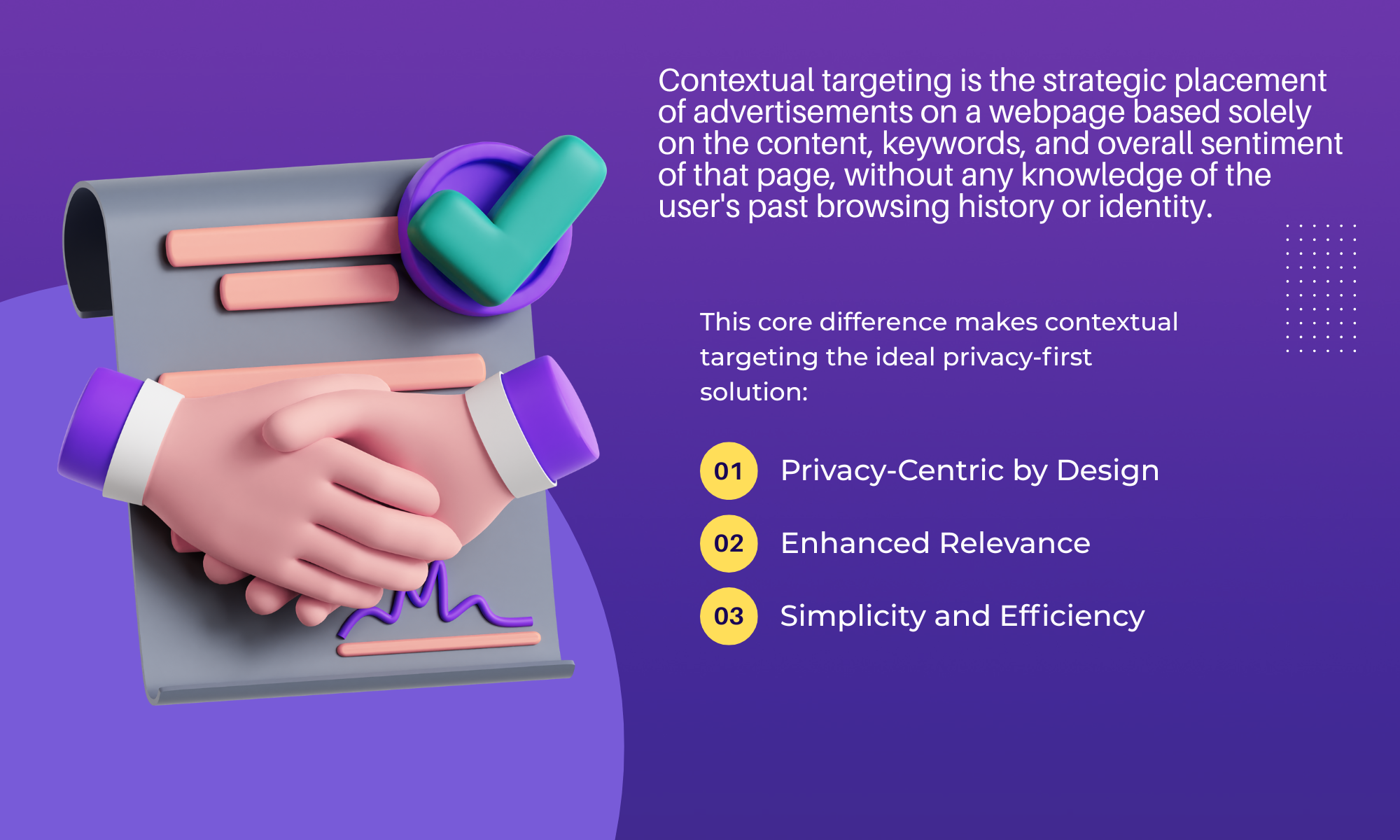 Contextual targeting is the strategic placement of advertisements on a webpage based solely on the content, keywords, and overall sentiment of that page, without any knowledge of the user's past browsing history or identity.

This core difference makes contextual targeting the ideal privacy-first solution:

01 Privacy-Centric by Design

02 Enhanced Relevance

03 Simplicity and Efficiency